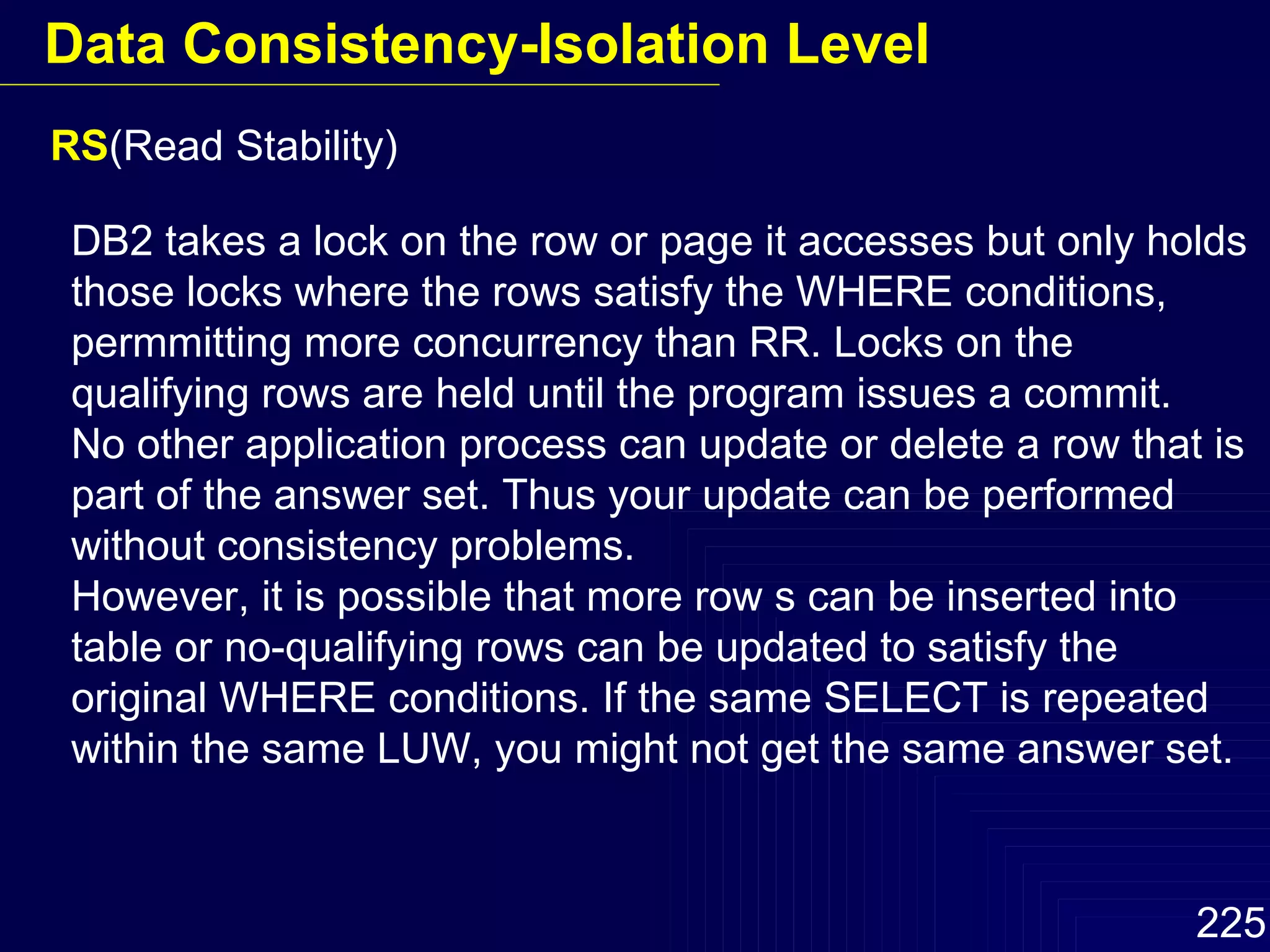 Data Consistency-Isolation Level

RS(Read Stability)

DB2 takes a lock on the row or page it accesses but only holds those locks where the rows satisfy the WHERE conditions, permmitting more concurrency than RR. Locks on the qualifying rows are held until the program issues a commit.
No other application process can update or delete a row that is part of the answer set. Thus your update can be performed without consistency problems.
However, it is possible that more row s can be inserted into table or no-qualifying rows can be updated to satisfy the original WHERE conditions. If the same SELECT is repeated within the same LUW, you might not get the same answer set.

225